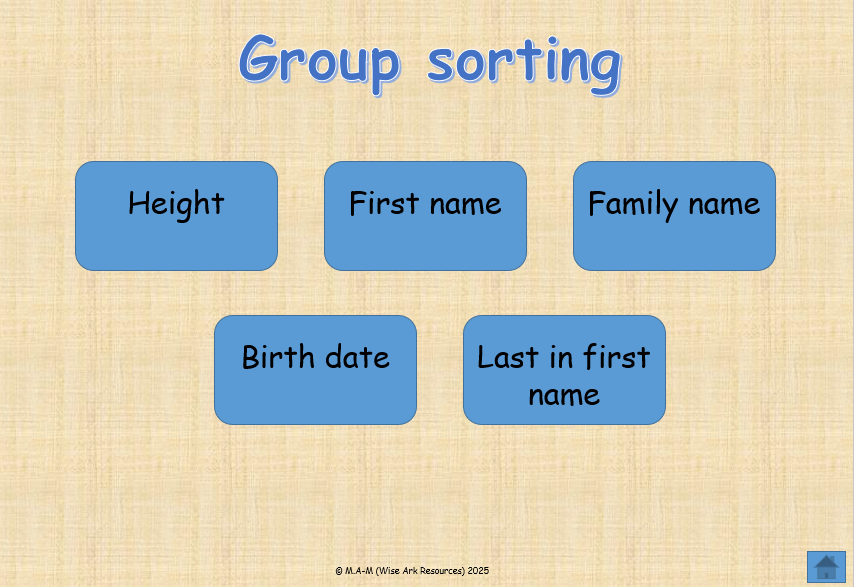 Group sorting

Height

First name

Family name

Birth date

Last in first name

© M.A-M (Wise Ark Resources) 2025